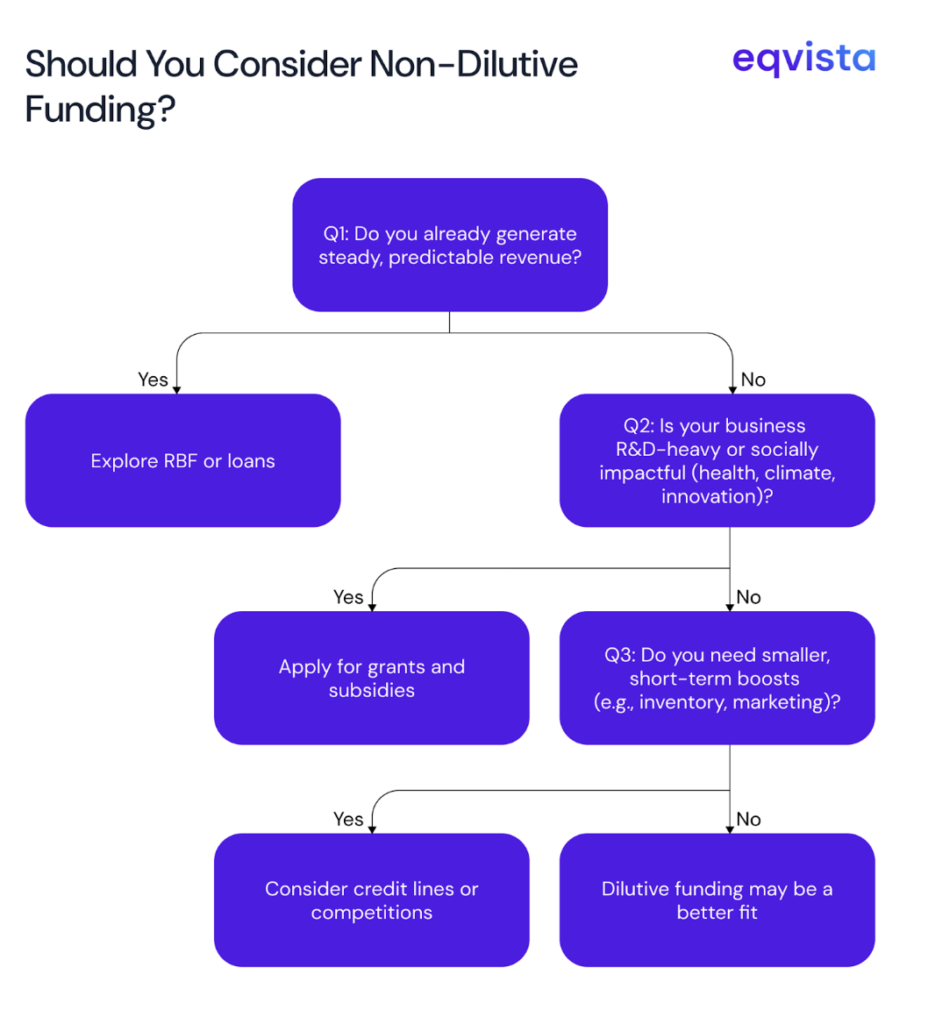 Should You Consider Non-Dilutive Funding?

eqvista

Q1: Do you already generate steady, predictable revenue?

Yes

No

Explore RBF or loans

Q2: Is your business R&D-heavy or socially impactful (health, climate, innovation)?

Yes

No

Apply for grants and subsidies

Q3: Do you need smaller, short-term boosts (e.g., inventory, marketing)?

Yes

No

Consider credit lines or competitions

Dilutive funding may be a better fit